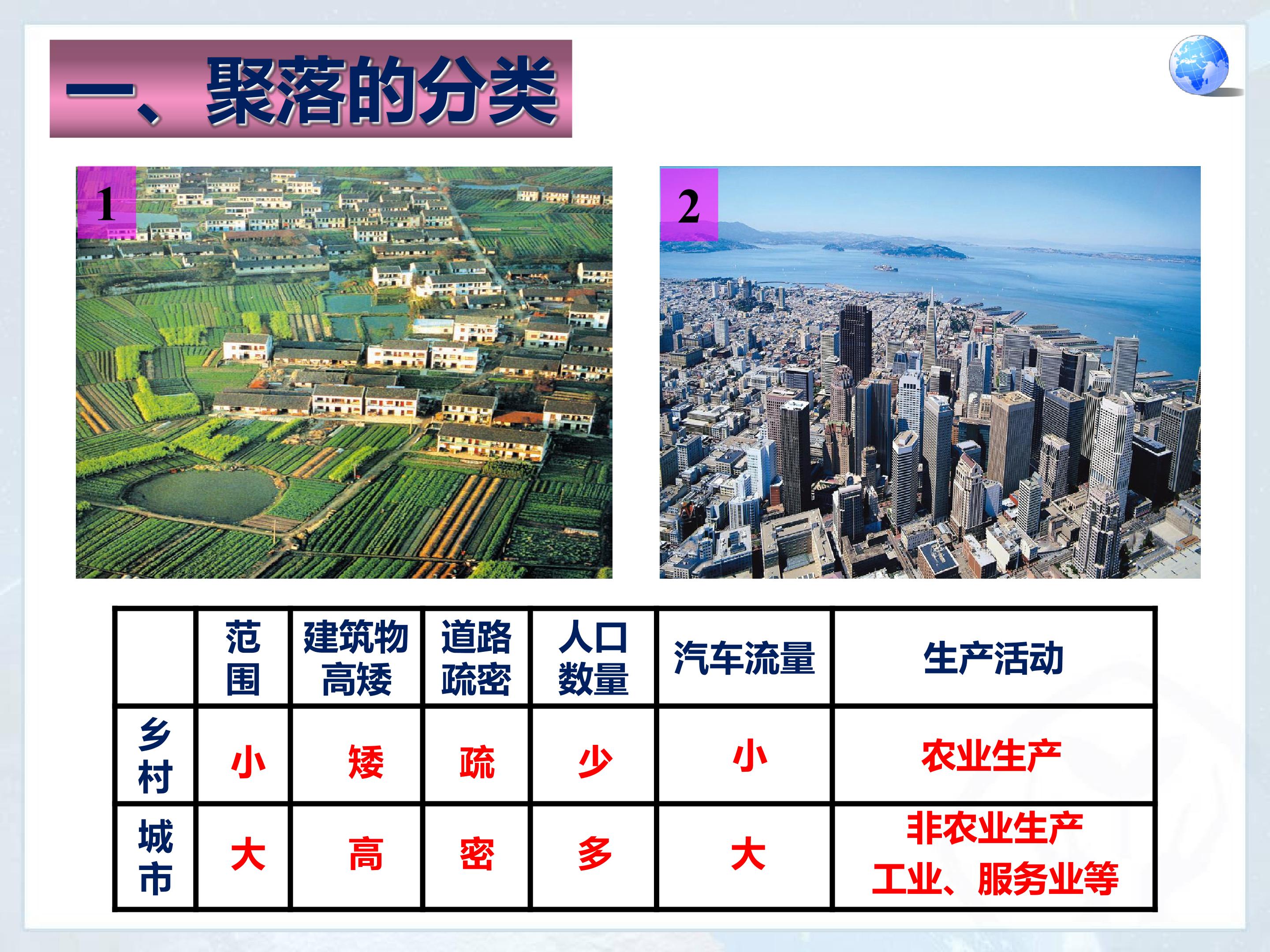 一、聚落的分类

1

2

| | 范围 | 建筑物高矮 | 道路疏密 | 人口数量 | 汽车流量 | 生产活动 |
|---|---|---|---|---|---|---|
| 乡村 | 小 | 矮 | 疏 | 少 | 小 | 农业生产 |
| 城市 | 大 | 高 | 密 | 多 | 大 | 非农业生产 工业、服务业等 |